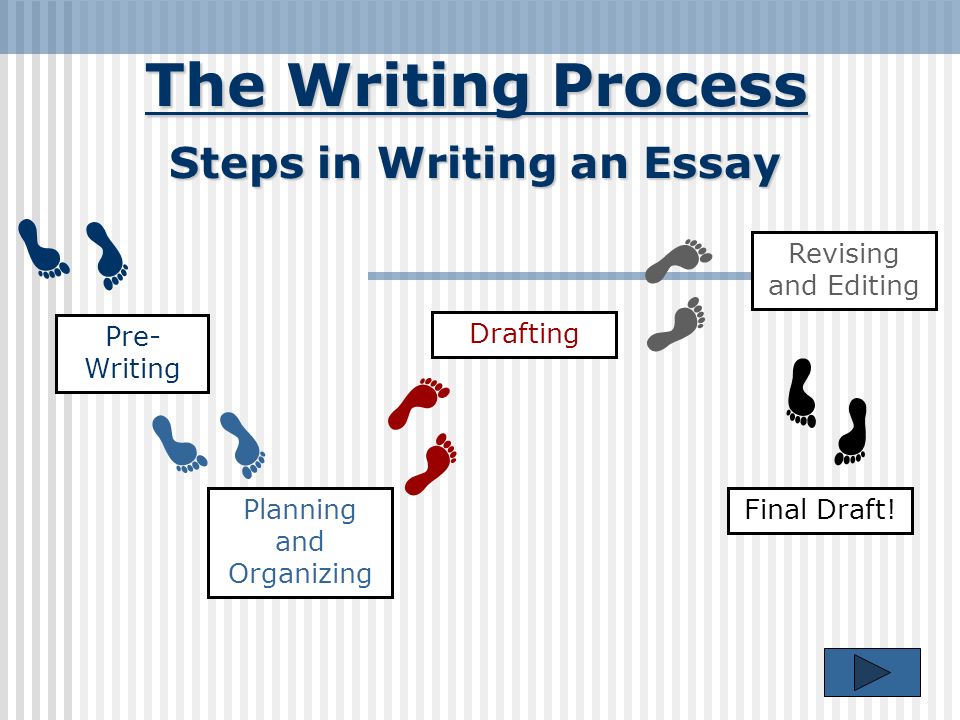 The Writing Process

Steps in Writing an Essay

Pre-Writing

Planning and Organizing

Drafting

Revising and Editing

Final Draft!